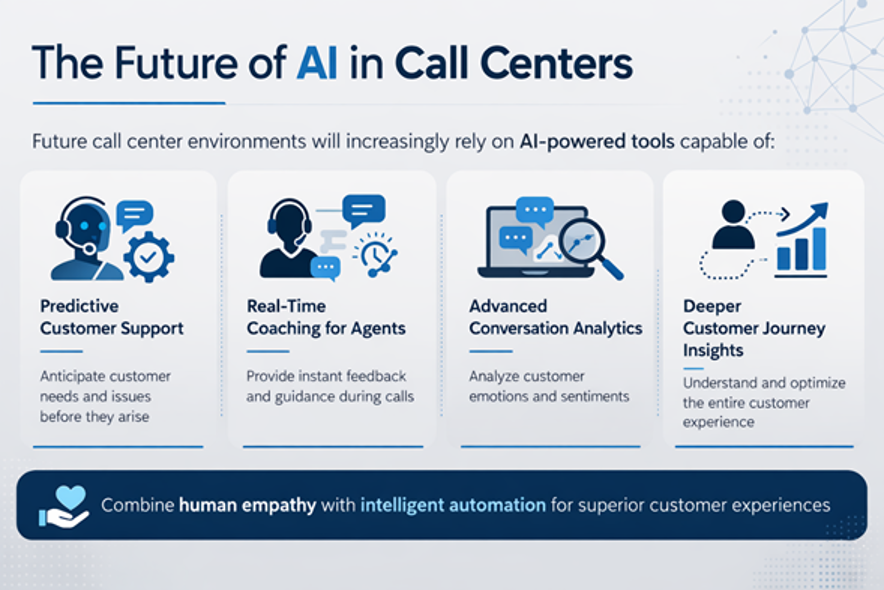 The Future of AI in Call Centers

Future call center environments will increasingly rely on AI-powered tools capable of:

Predictive Customer Support

Anticipate customer needs and issues before they arise

Real-Time Coaching for Agents

Provide instant feedback and guidance during calls

Advanced Conversation Analytics

Analyze customer emotions and sentiments

Deeper Customer Journey Insights

Understand and optimize the entire customer experience

Combine human empathy with intelligent automation for superior customer experiences